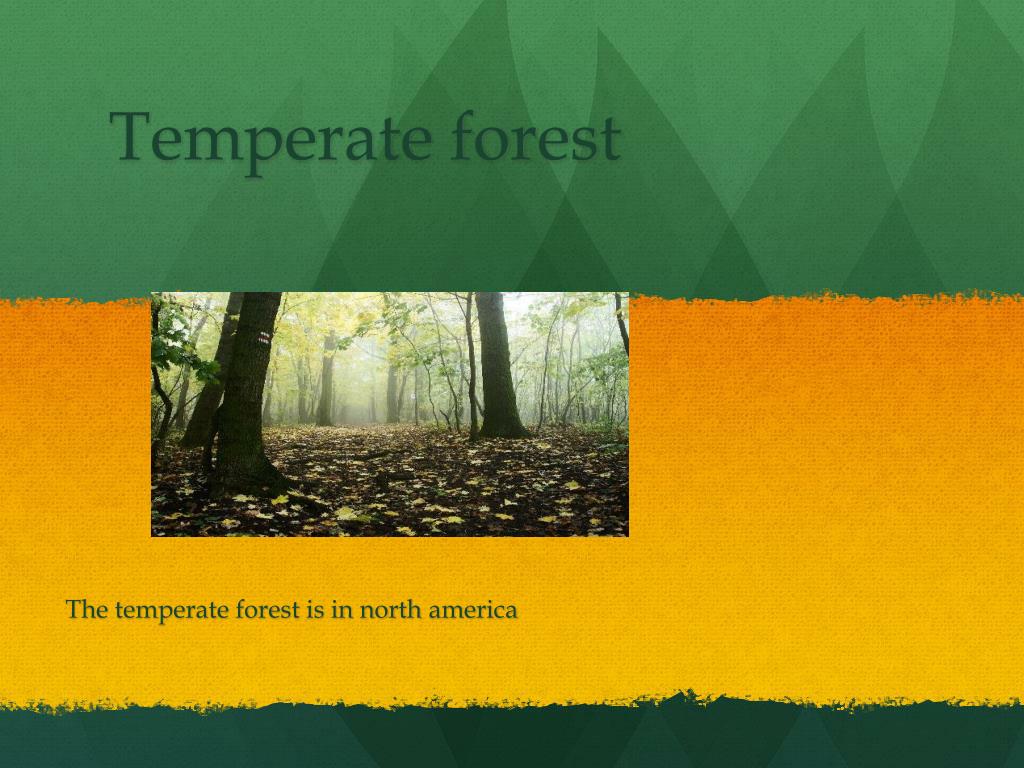 Temperate forest

The temperate forest is in north america